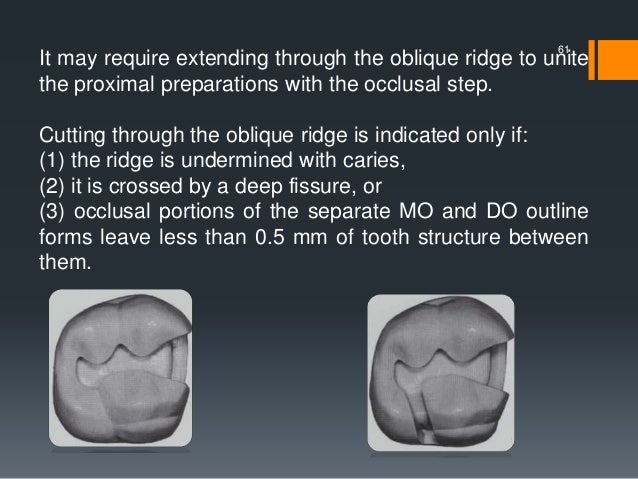 61

It may require extending through the oblique ridge to unite the proximal preparations with the occlusal step.

Cutting through the oblique ridge is indicated only if:
(1) the ridge is undermined with caries,
(2) it is crossed by a deep fissure, or
(3) occlusal portions of the separate MO and DO outline forms leave less than 0.5 mm of tooth structure between them.